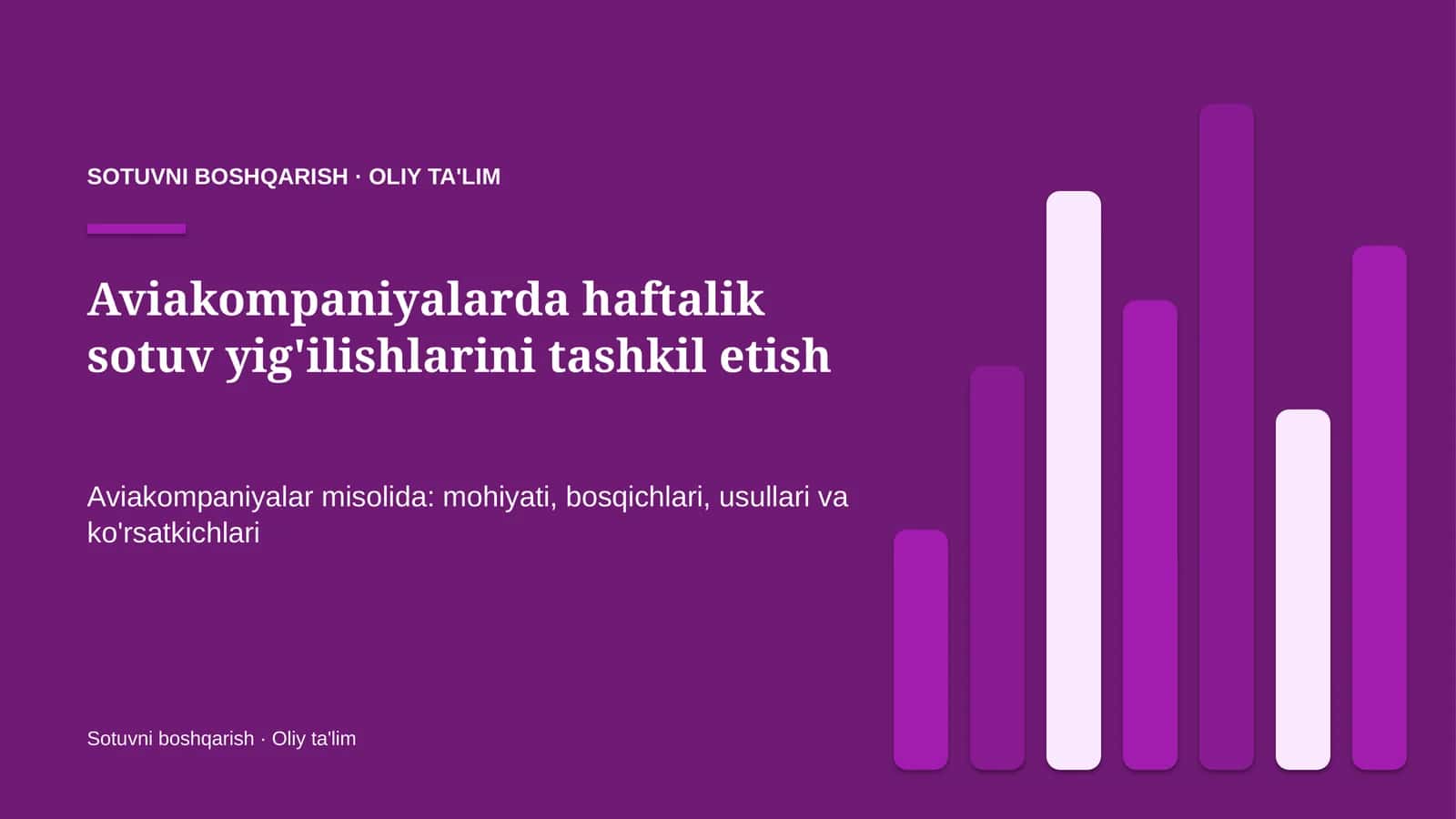 SOTUVNI BOSHQARISH · OLIY TA'LIM

Aviakompaniyalarda haftalik sotuv yig'ilishlarini tashkil etish

Aviakompaniyalar misolida: mohiyati, bosqichlari, usullari va ko'rsatkichlari

Sotuvni boshqarish · Oliy ta'lim